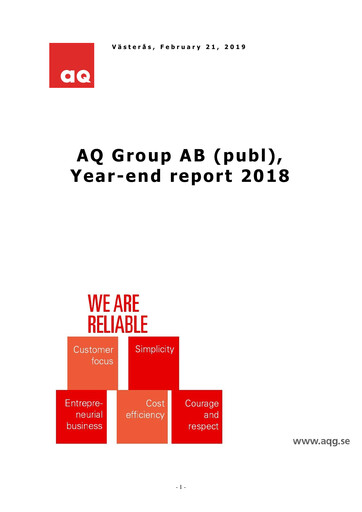 aq

Västerås, February 21, 2019

AQ Group AB (publ), Year-end report 2018

WE ARE RELIABLE

Customer focus

Simplicity

Entrepreneurial business

Cost efficiency

Courage and respect

www.aqg.se

- 1 -